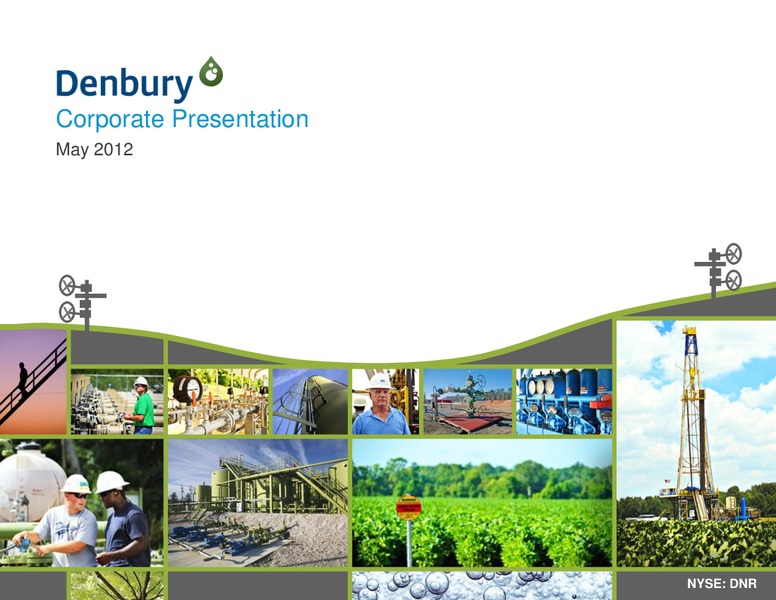 Denbury
Corporate Presentation
May 2012

NYSE: DNR